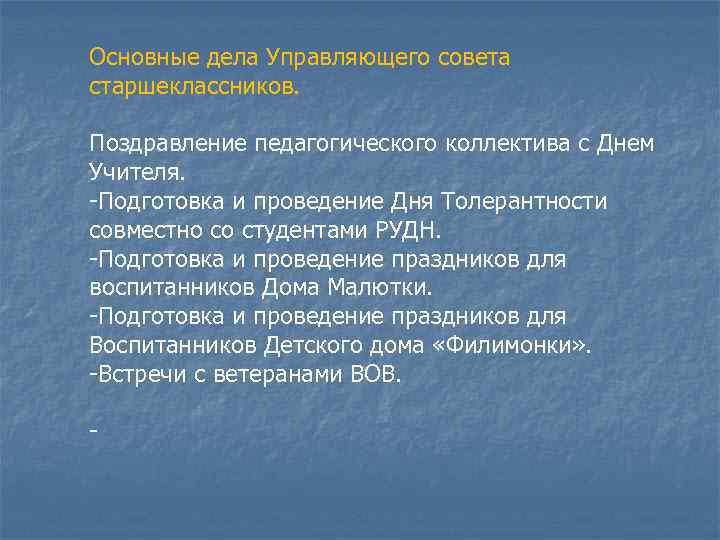 Основные дела Управляющего совета старшеклассников.

Поздравление педагогического коллектива с Днем Учителя.
-Подготовка и проведение Дня Толерантности совместно со студентами РУДН.
-Подготовка и проведение праздников для воспитанников Дома Малютки.
-Подготовка и проведение праздников для Воспитанников Детского дома «Филимонки».
-Встречи с ветеранами ВОВ.

-